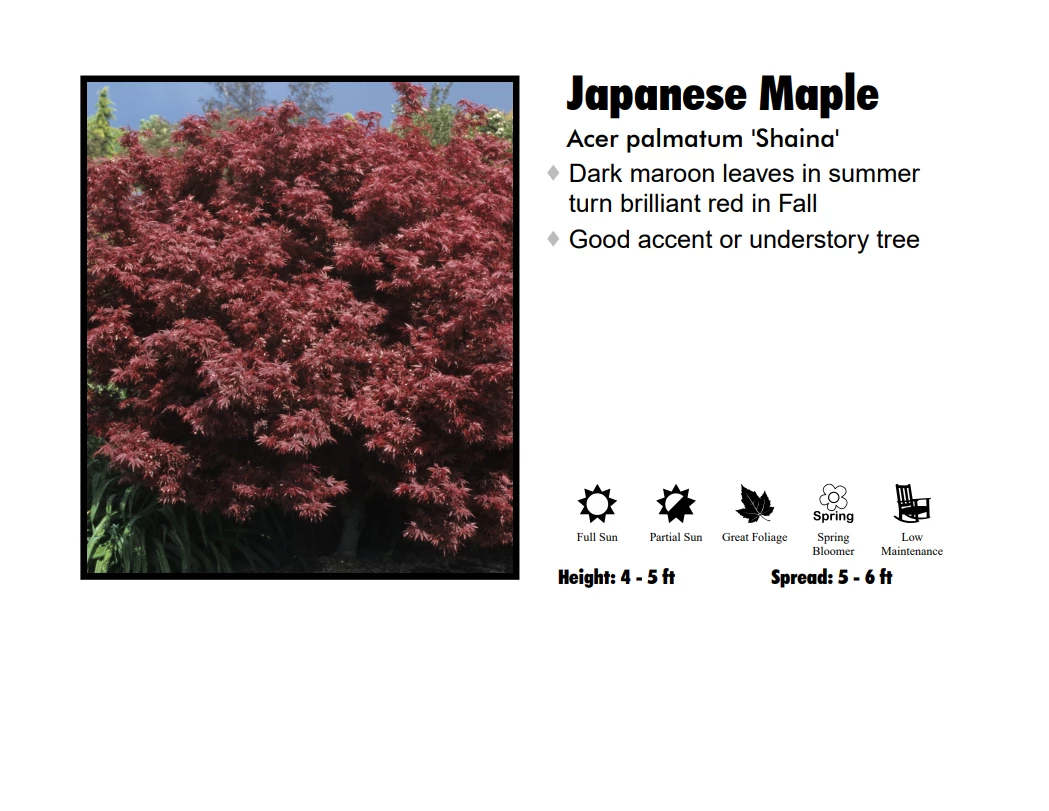 Japanese Maple

Acer palmatum 'Shaina'

♦ Dark maroon leaves in summer turn brilliant red in Fall

♦ Good accent or understory tree

Spring

Full Sun
Partial Sun
Great Foliage
Spring Bloomer
Low Maintenance

Height: 4 - 5 ft
Spread: 5 - 6 ft